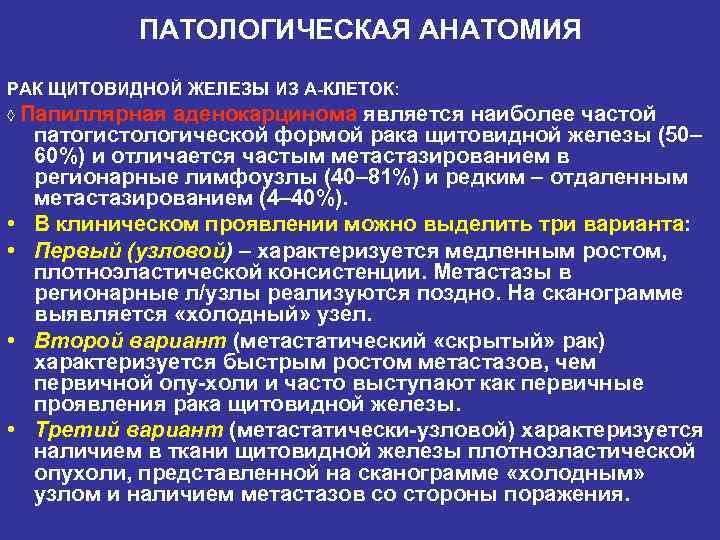 ПАТОЛОГИЧЕСКАЯ АНАТОМИЯ

РАК ЩИТОВИДНОЙ ЖЕЛЕЗЫ ИЗ А-КЛЕТОК:

◊ Папиллярная аденокарцинома является наиболее частой патогистологической формой рака щитовидной железы (50–60%) и отличается частым метастазированием в регионарные лимфоузлы (40–81%) и редким – отдаленным метастазированием (4–40%).

• В клиническом проявлении можно выделить три варианта:

• Первый (узловой) – характеризуется медленным ростом, плотноэластической консистенции. Метастазы в регионарные л/узлы реализуются поздно. На сканограмме выявляется «холодный» узел.

• Второй вариант (метастатический «скрытый» рак) характеризуется быстрым ростом метастазов, чем первичной опу-холи и часто выступают как первичные проявления рака щитовидной железы.

• Третий вариант (метастатически-узловой) характеризуется наличием в ткани щитовидной железы плотноэластической опухоли, представленной на сканограмме «холодным» узлом и наличием метастазов со стороны поражения.